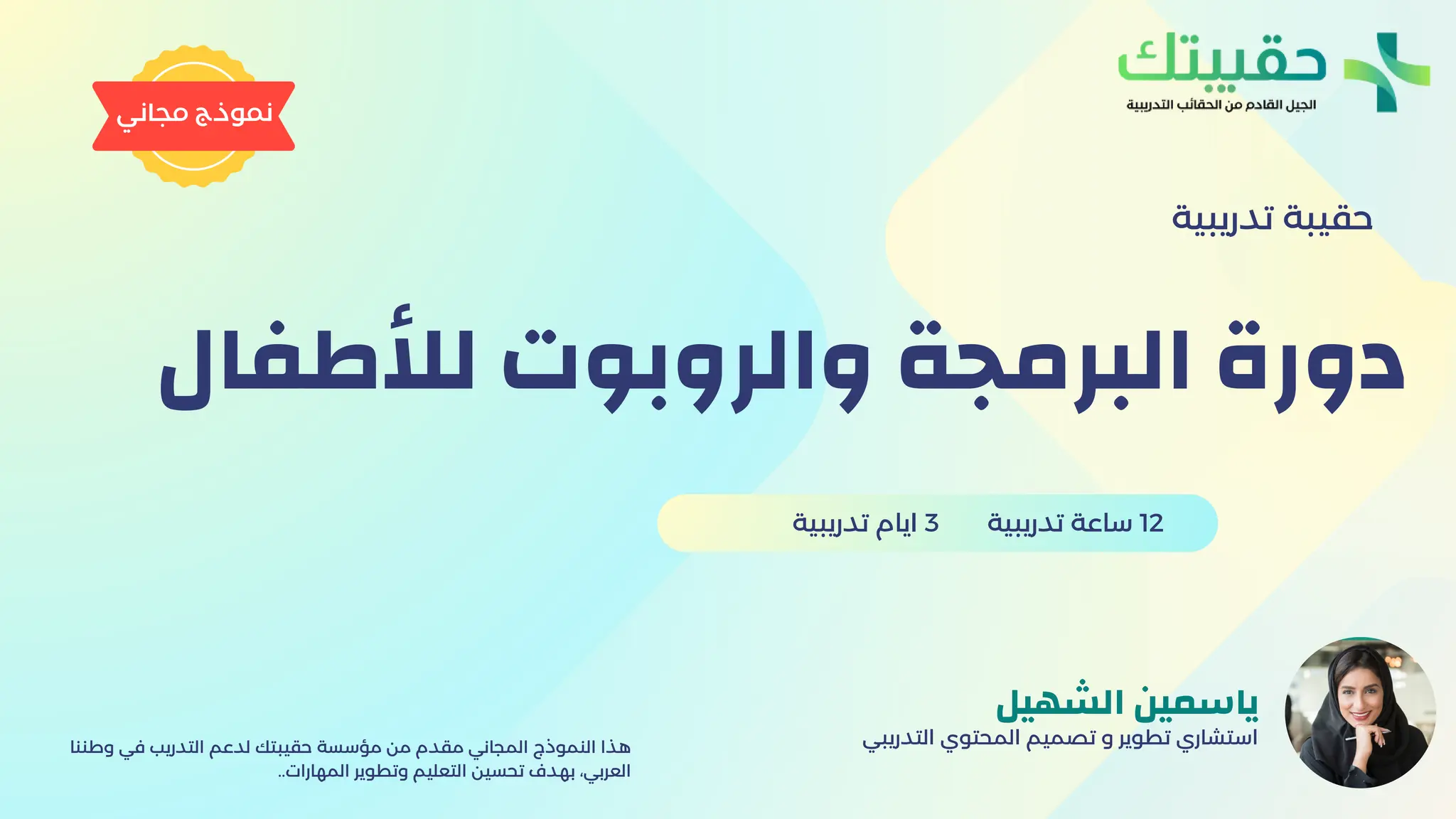 حقيبتك
الجيل القادم من الحقائب التدريبية

نموذج مجاني

حقيبة تدريبية

دورة البرمجة والروبوت للأطفال

12 ساعة تدريبية
3 ايام تدريبية

ياسمين الشهيل
استشاري تطوير و تصميم المحتوى التدريبي

هذا النموذج المجاني مقدم من مؤسسة حقيبتك لدعم التدريب في وطننا العربي، بهدف تحسين التعليم وتطوير المهارات..